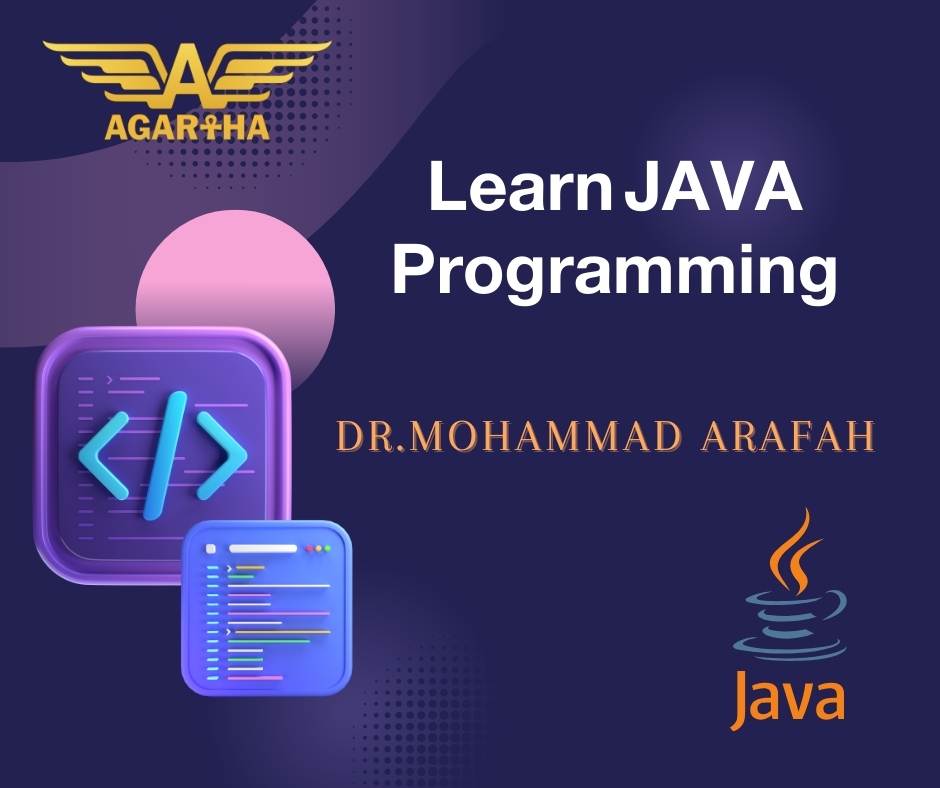 AGARTHA

Learn JAVA Programming

DR.MOHAMMAD ARAFAH

Java